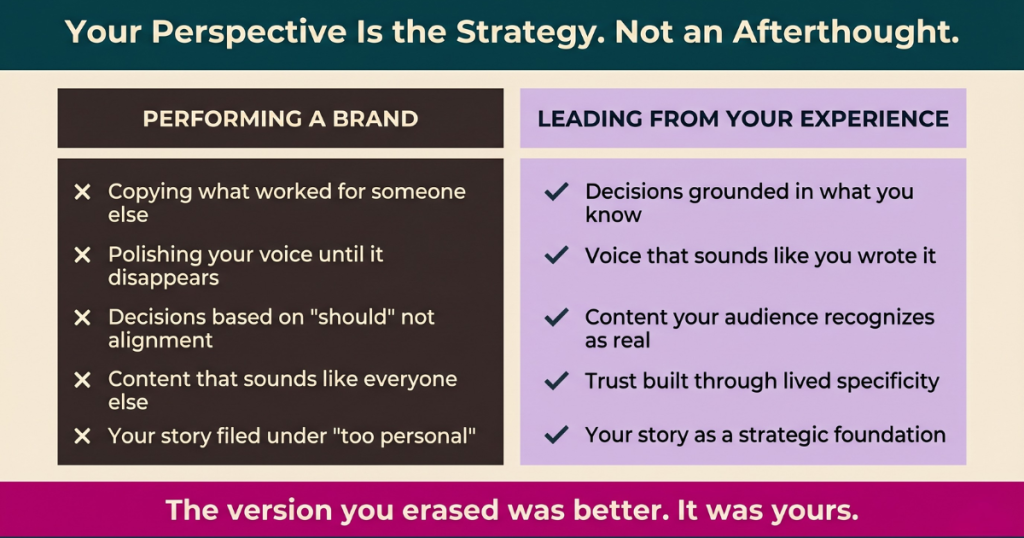 Your Perspective Is the Strategy. Not an Afterthought.

PERFORMING A BRAND

✕ Copying what worked for someone else
✕ Polishing your voice until it disappears
✕ Decisions based on "should" not alignment
✕ Content that sounds like everyone else
✕ Your story filed under "too personal"

LEADING FROM YOUR EXPERIENCE

✓ Decisions grounded in what you know
✓ Voice that sounds like you wrote it
✓ Content your audience recognizes as real
✓ Trust built through lived specificity
✓ Your story as a strategic foundation

The version you erased was better. It was yours.